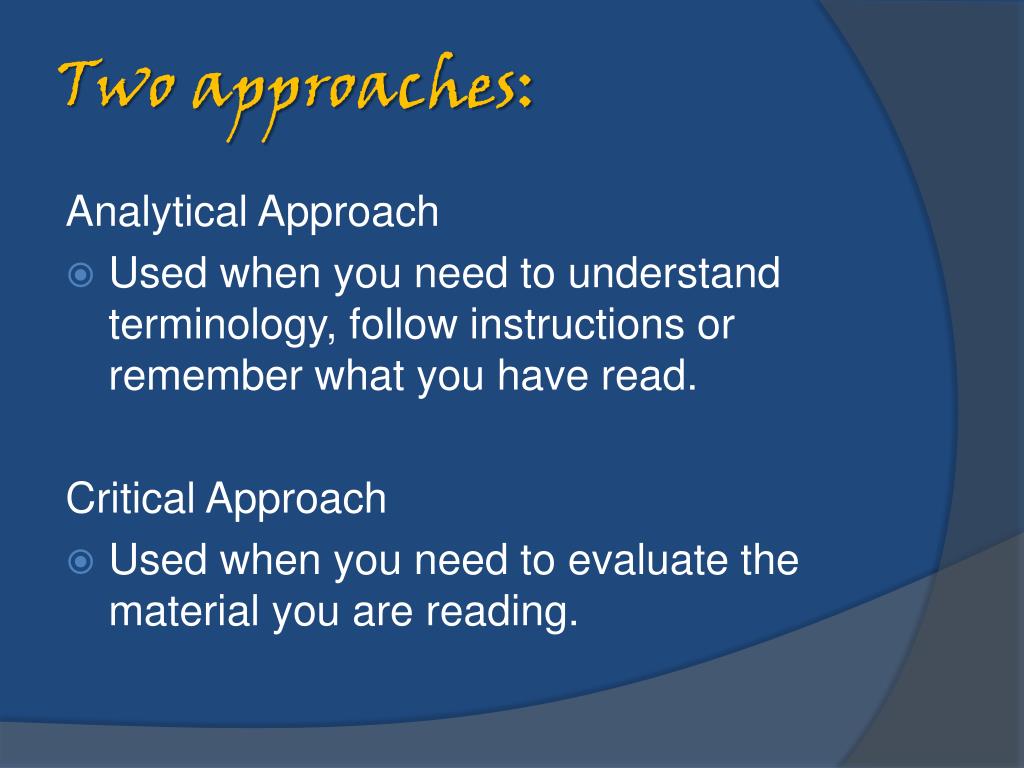 Two approaches:

Analytical Approach

Used when you need to understand terminology, follow instructions or remember what you have read.

Critical Approach

Used when you need to evaluate the material you are reading.